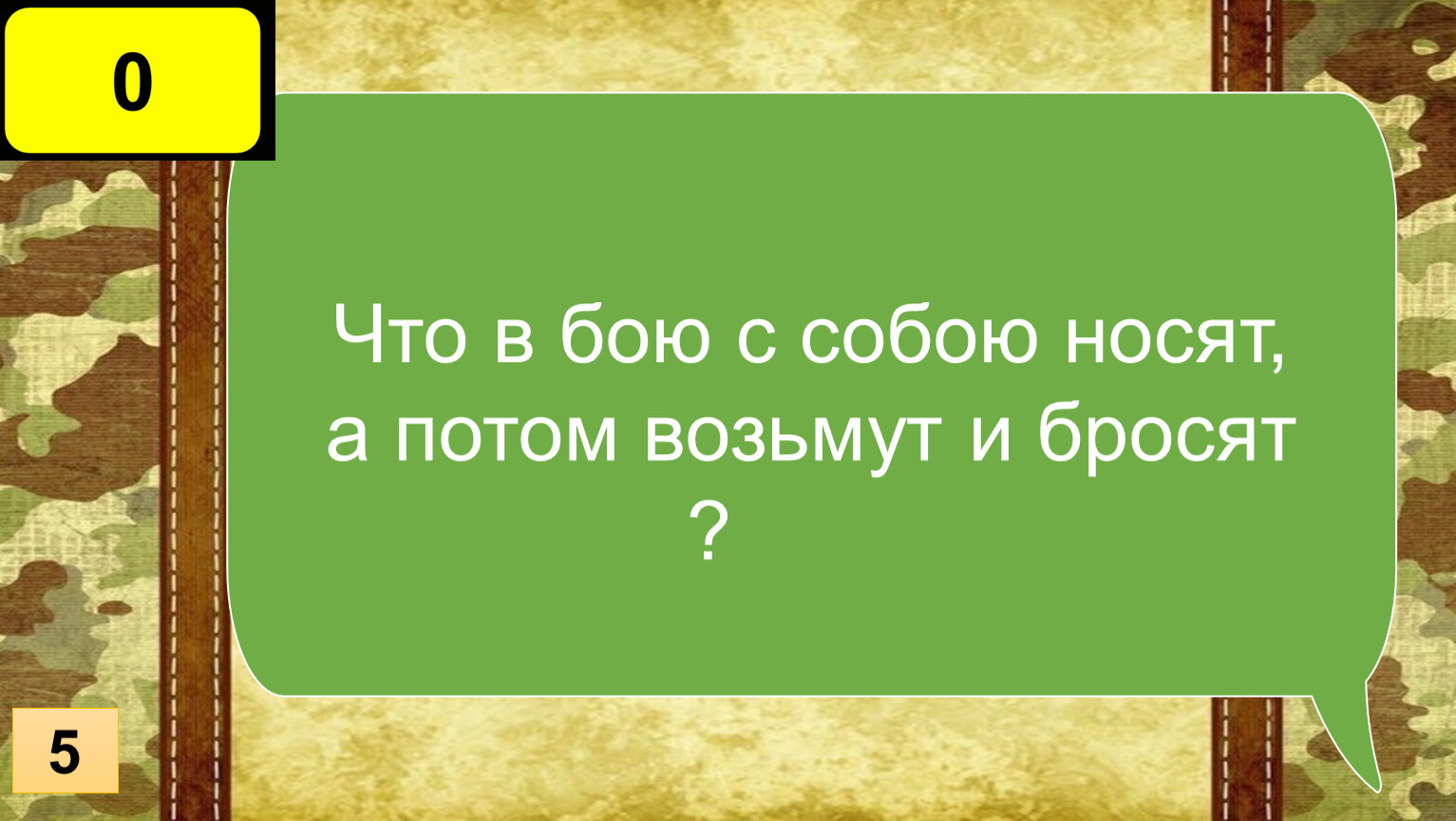 0

Что в бою с собою носят,
а потом возьмут и бросят
?

5